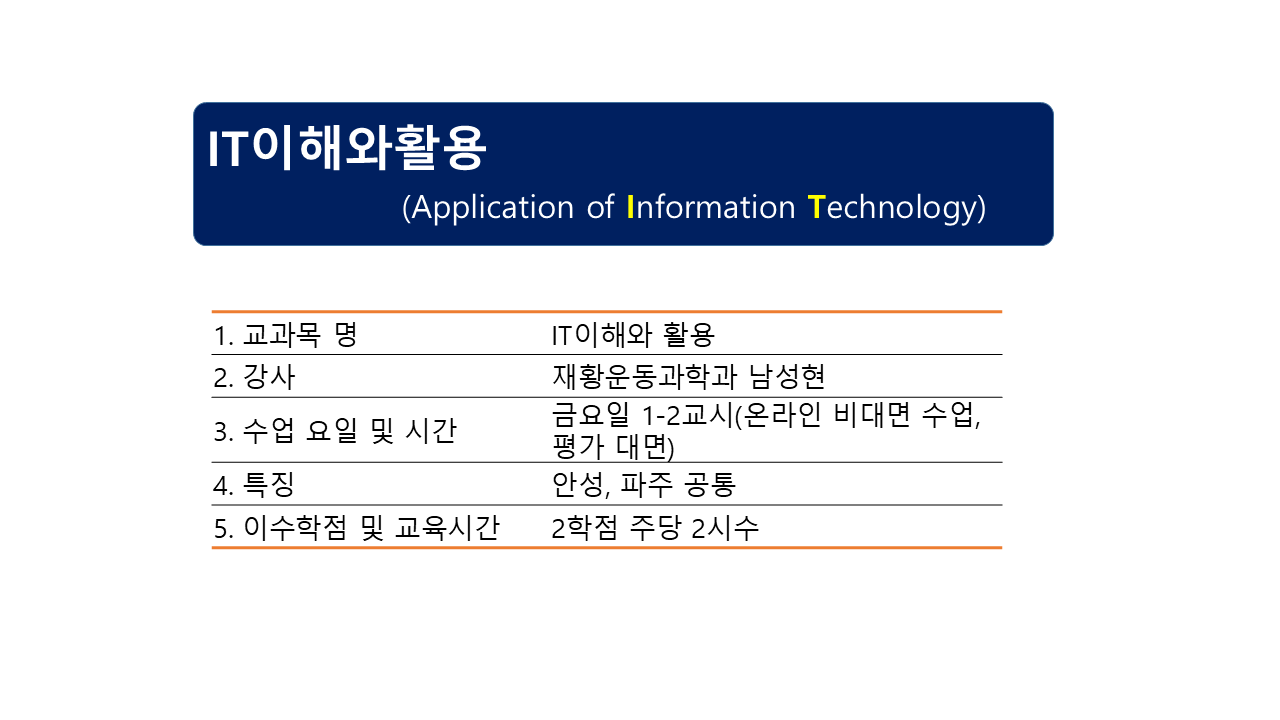 IT이해와활용

(Application of Information Technology)

| 1. 교과목 명 | IT이해와 활용 |
|---|---|
| 2. 강사 | 재활운동과학과 남성현 |
| 3. 수업 요일 및 시간 | 금요일 1-2교시(온라인 비대면 수업, 평가 대면) |
| 4. 특징 | 안성, 파주 공통 |
| 5. 이수학점 및 교육시간 | 2학점 주당 2시수 |